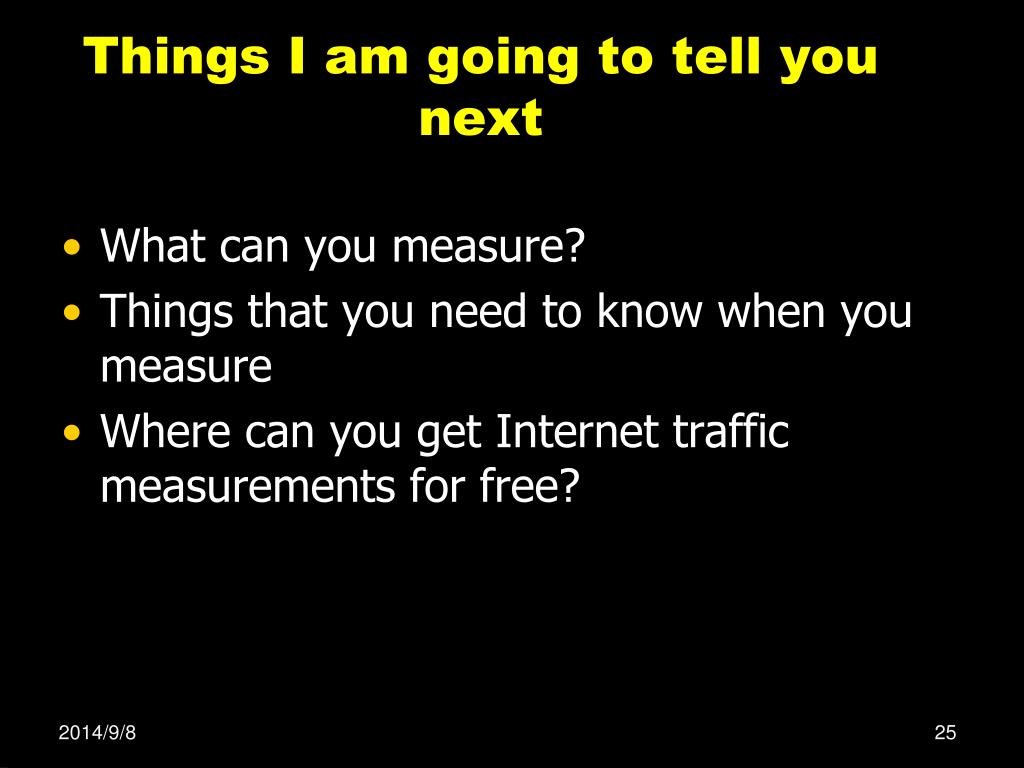 Things I am going to tell you next

• What can you measure?
• Things that you need to know when you measure
• Where can you get Internet traffic measurements for free?

2014/9/8

25